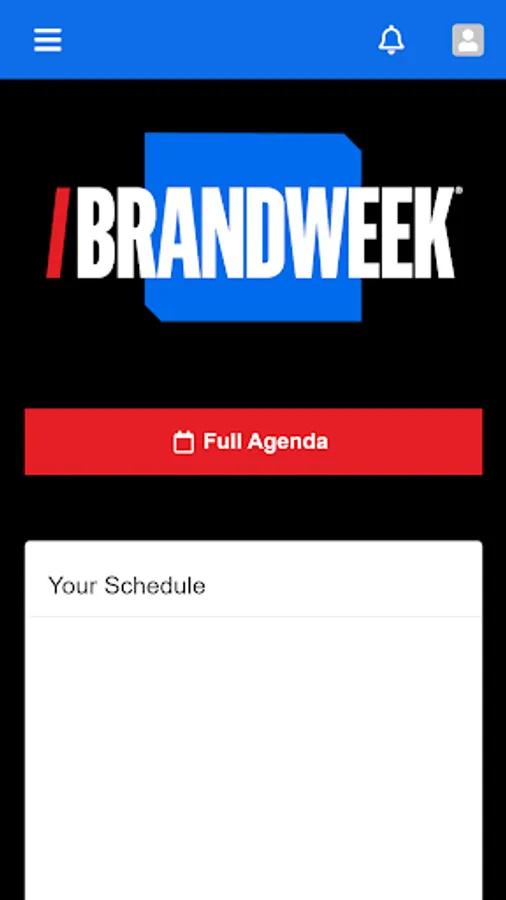 /BRANDWEEK®

Full Agenda

Your Schedule